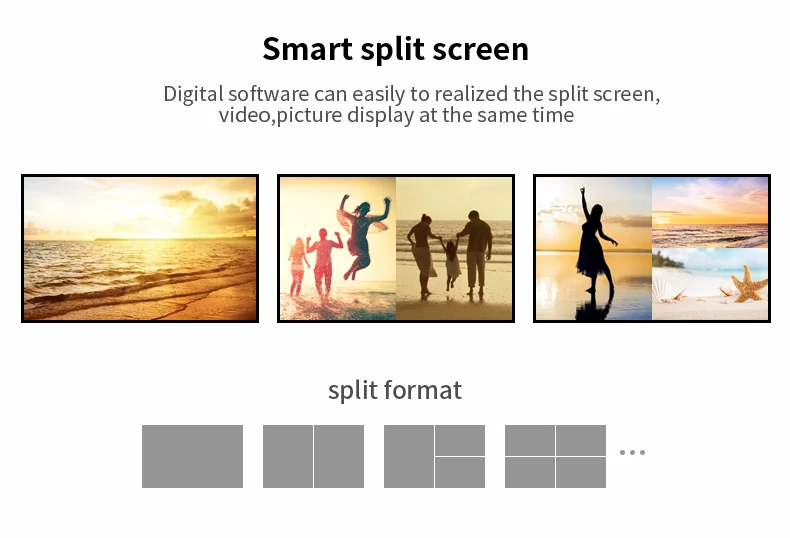 Smart split screen

Digital software can easily to realized the split screen, video,picture display at the same time

split format

...